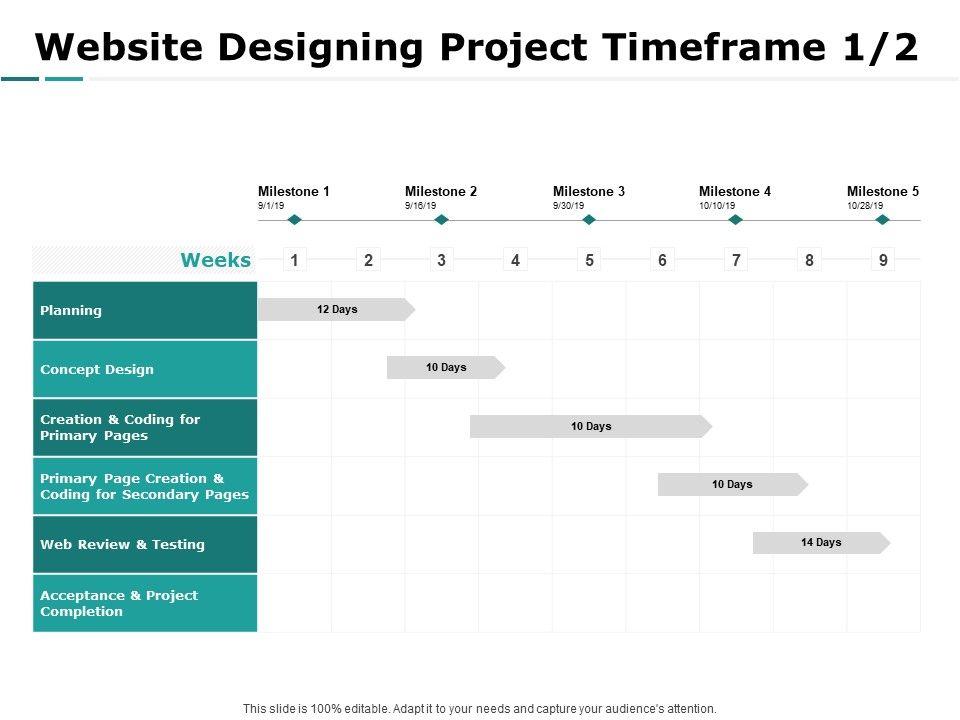 Website Designing Project Timeframe 1/2

Milestone 1
9/1/19

Milestone 2
9/16/19

Milestone 3
9/30/19

Milestone 4
10/10/19

Milestone 5
10/28/19

Weeks 1 2 3 4 5 6 7 8 9

Planning
12 Days

Concept Design
10 Days

Creation & Coding for Primary Pages
10 Days

Primary Page Creation & Coding for Secondary Pages
10 Days

Web Review & Testing
14 Days

Acceptance & Project Completion

This slide is 100% editable. Adapt it to your needs and capture your audience's attention.